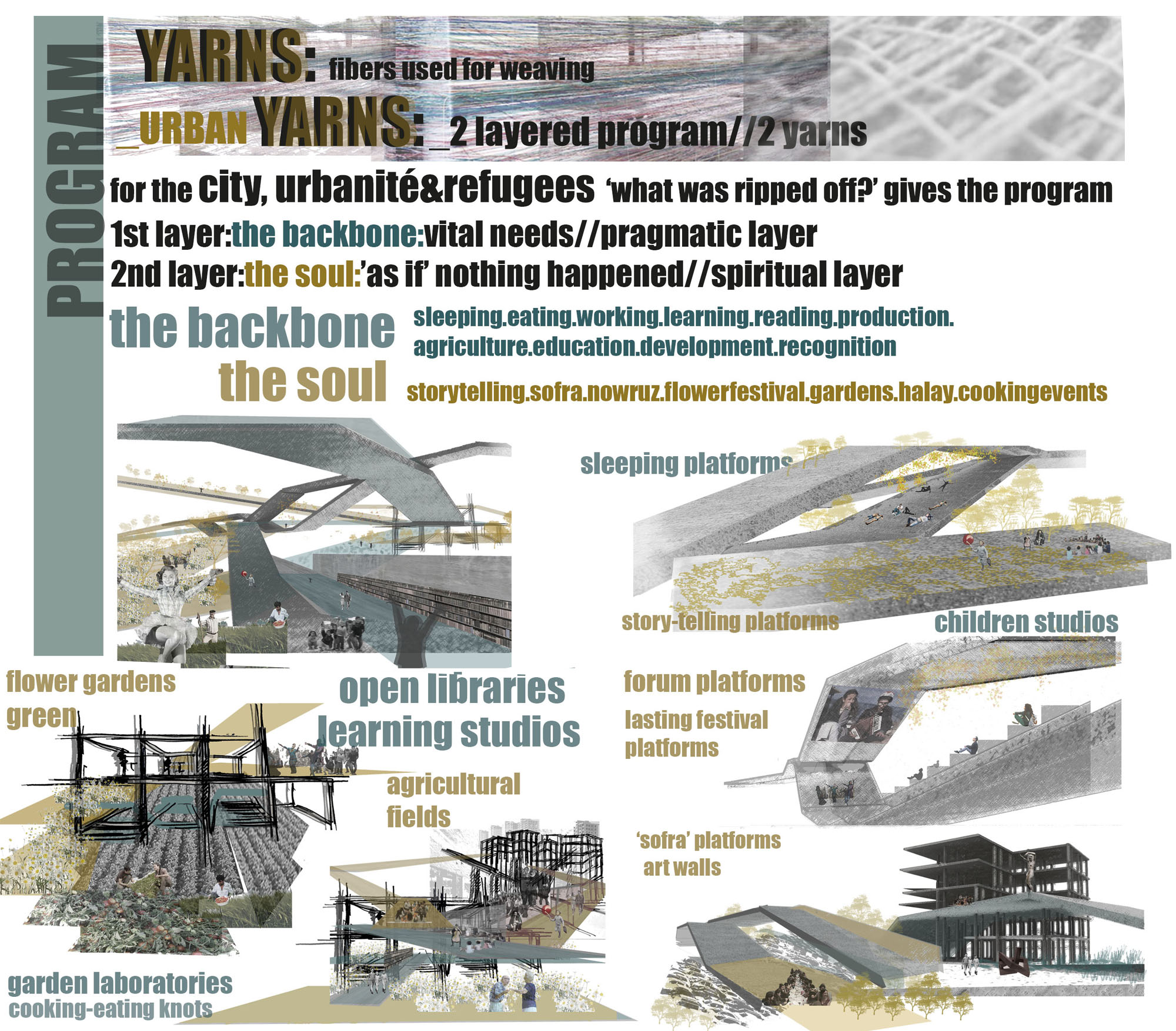 PROGRAM

YARNS: fibers used for weaving
_URBAN YARNS: _2 layered program//2 yarns

for the city, urbanité&refugees 'what was ripped off?' gives the program
1st layer:the backbone:vital needs//pragmatic layer
2nd layer:the soul:'as if' nothing happened//spiritual layer

the backbone sleeping.eating.working.learning.reading.production. agriculture.education.development.recognition
the soul storytelling.sofra.nowruz.flowerfestival.gardens.halay.cookingevents

sleeping platforms
story-telling platforms
children studios
flower gardens
green
open libraries
learning studios
forum platforms
lasting festival platforms
agricultural fields
'sofra' platforms
art walls
garden laboratories
cooking-eating knots